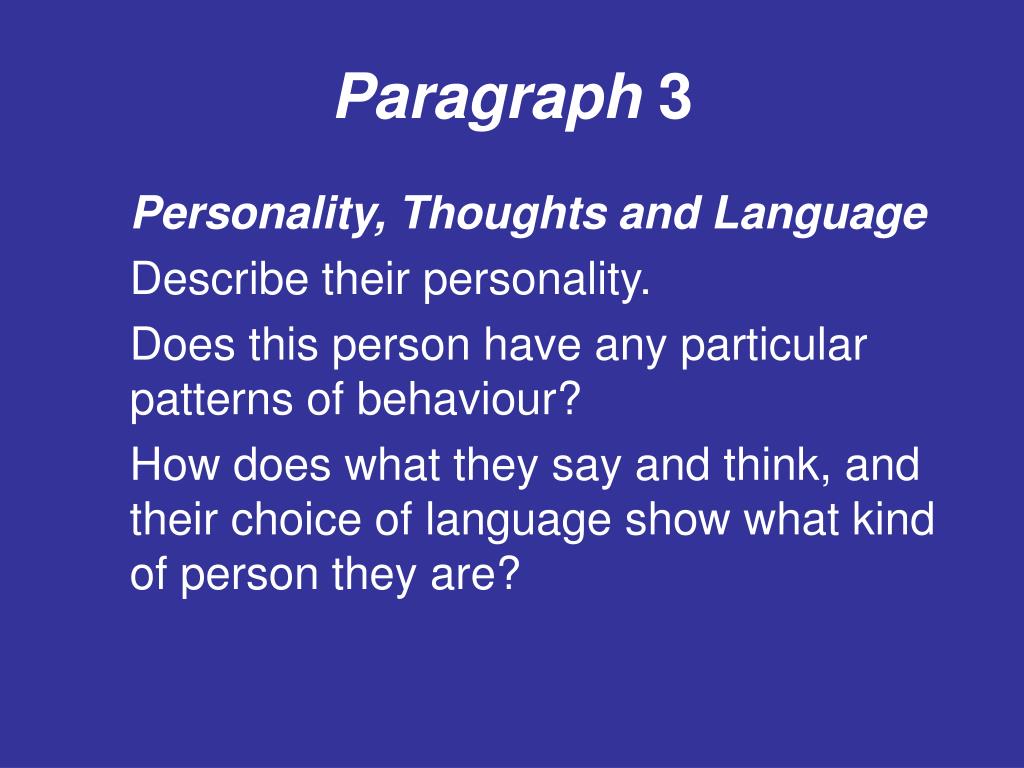 Paragraph 3

Personality, Thoughts and Language

Describe their personality.

Does this person have any particular patterns of behaviour?

How does what they say and think, and their choice of language show what kind of person they are?